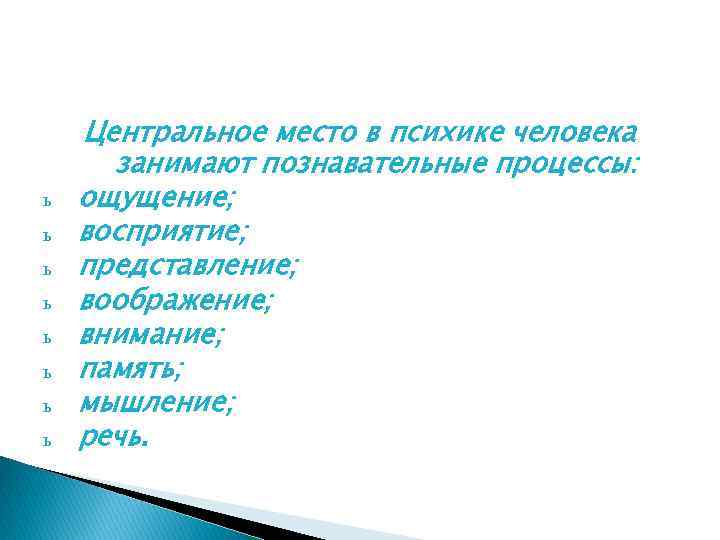 Центральное место в психике человека занимают познавательные процессы:

ь ощущение;
ь восприятие;
ь представление;
ь воображение;
ь внимание;
ь память;
ь мышление;
ь речь.